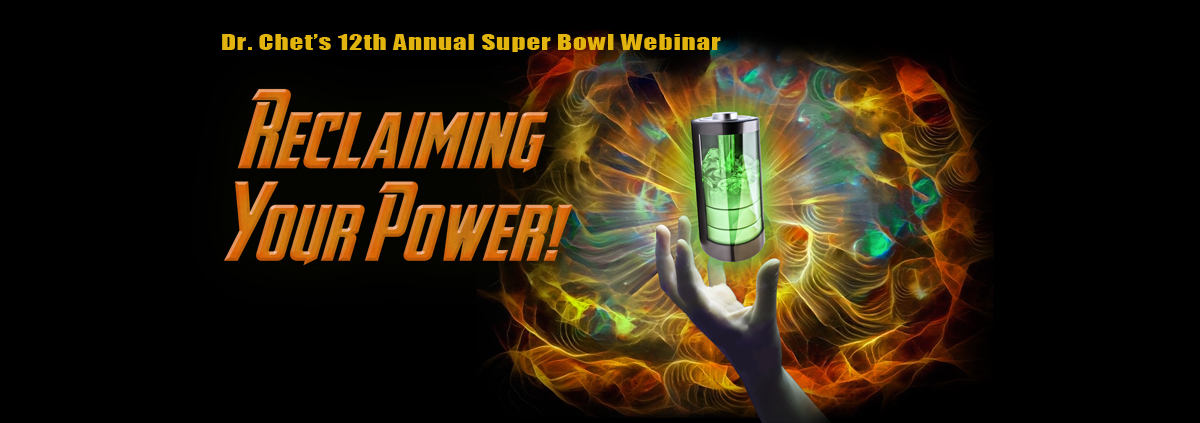 Dr. Chet's 12th Annual Super Bowl Webinar

RECLAIMING YOUR POWER!